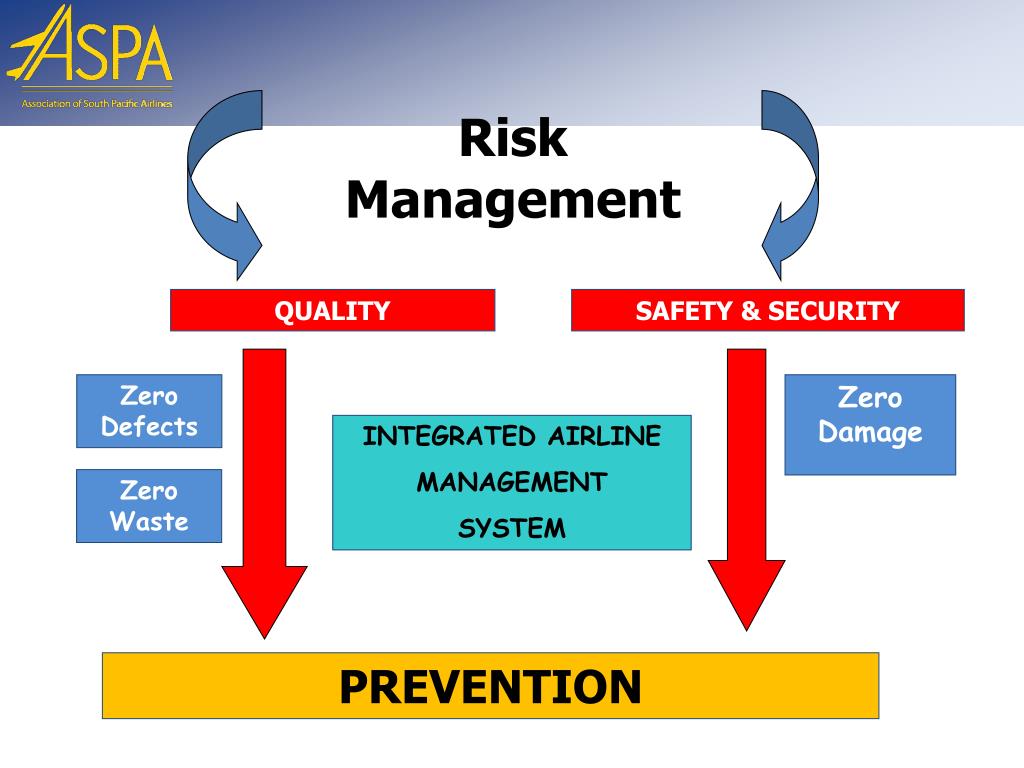 ASPA
Association of South Pacific Airlines

Risk Management

QUALITY

SAFETY & SECURITY

Zero Defects

Zero Waste

INTEGRATED AIRLINE MANAGEMENT SYSTEM

Zero Damage

PREVENTION